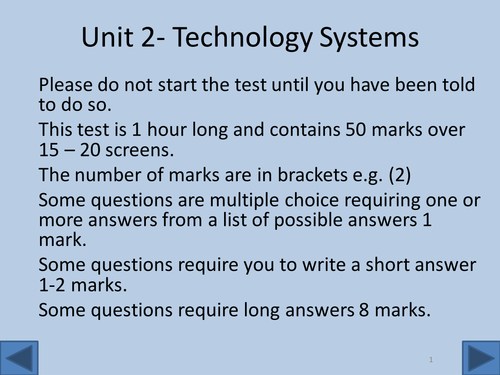 Unit 2- Technology Systems

Please do not start the test until you have been told to do so.

This test is 1 hour long and contains 50 marks over 15 – 20 screens.

The number of marks are in brackets e.g. (2)

Some questions are multiple choice requiring one or more answers from a list of possible answers 1 mark.

Some questions require you to write a short answer 1-2 marks.

Some questions require long answers 8 marks.

1